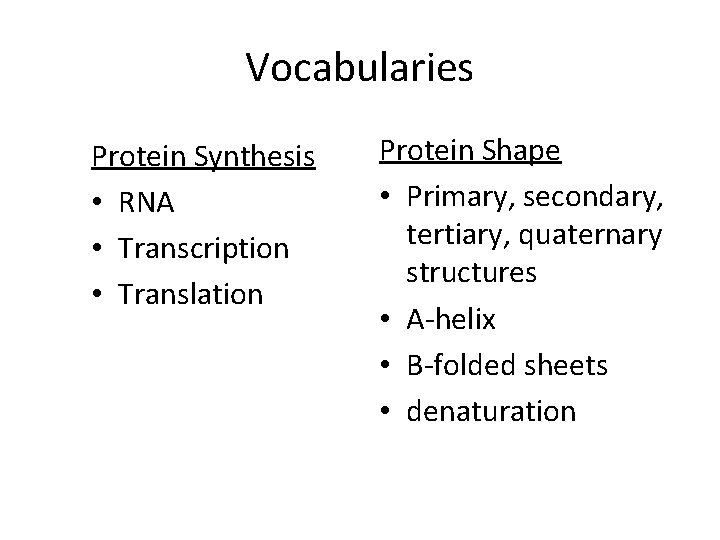 Vocabularies

Protein Synthesis
• RNA
• Transcription
• Translation

Protein Shape
• Primary, secondary, tertiary, quaternary structures
• A-helix
• B-folded sheets
• denaturation